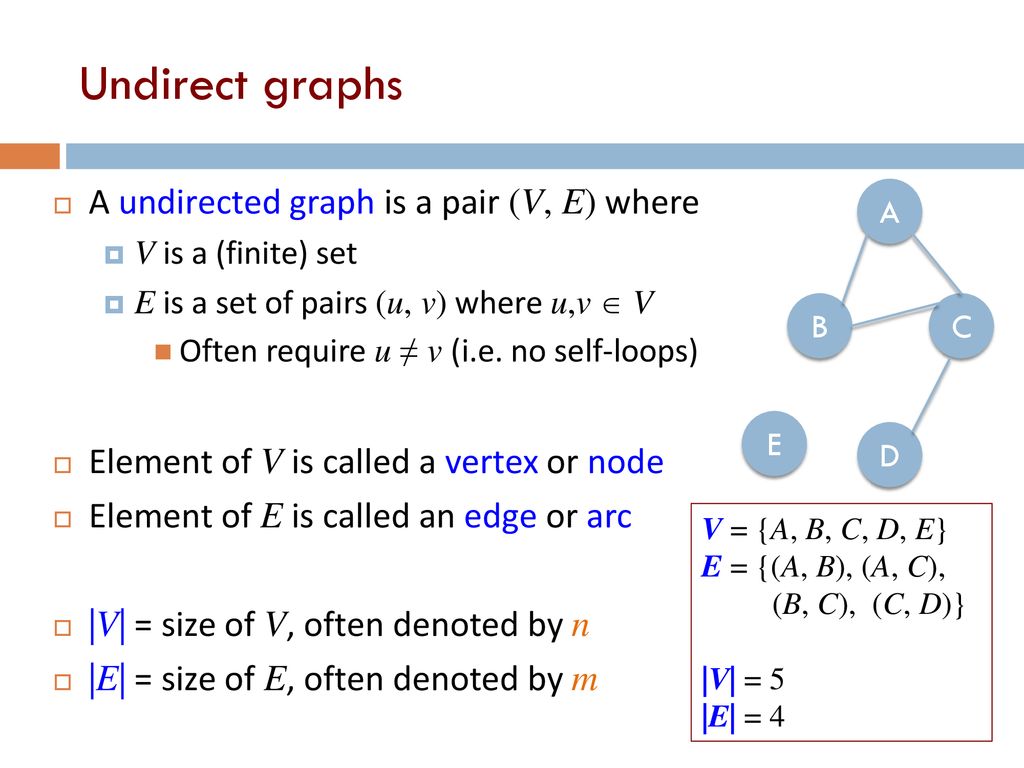 Undirect graphs

A undirected graph is a pair $(V, E)$ where

$V$ is a (finite) set

$E$ is a set of pairs $(u, v)$ where $u,v \in V$

Often require $u \neq v$ (i.e. no self-loops)

Element of $V$ is called a vertex or node

Element of $E$ is called an edge or arc

$|V|$ = size of $V$, often denoted by $n$

$|E|$ = size of $E$, often denoted by $m$

A

B

C

E

D

$V = \{A, B, C, D, E\}$
$E = \{(A, B), (A, C), (B, C), (C, D)\}$

$|V| = 5$
$|E| = 4$